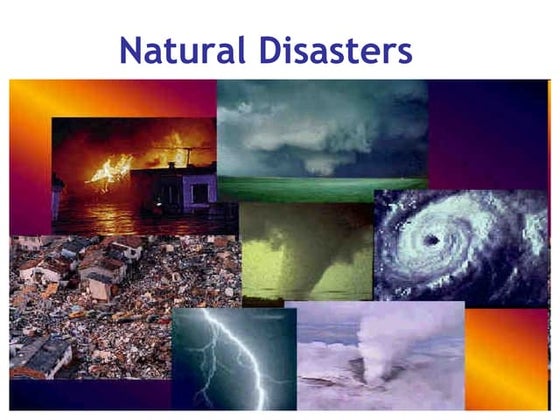 Natural Disasters